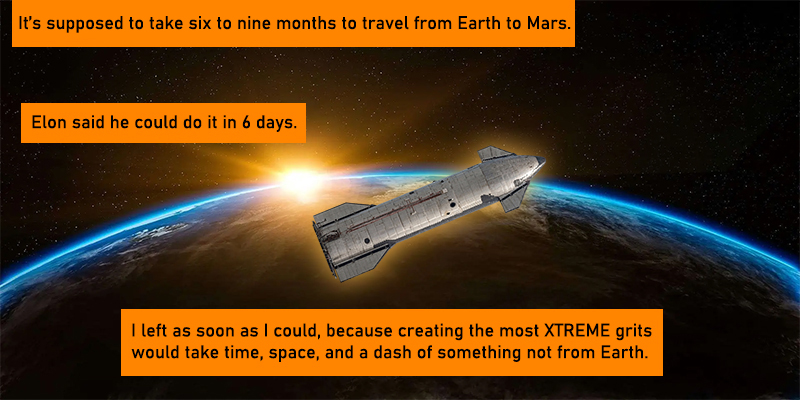 It's supposed to take six to nine months to travel from Earth to Mars.

Elon said he could do it in 6 days.

I left as soon as I could, because creating the most XTREME grits would take time, space, and a dash of something not from Earth.